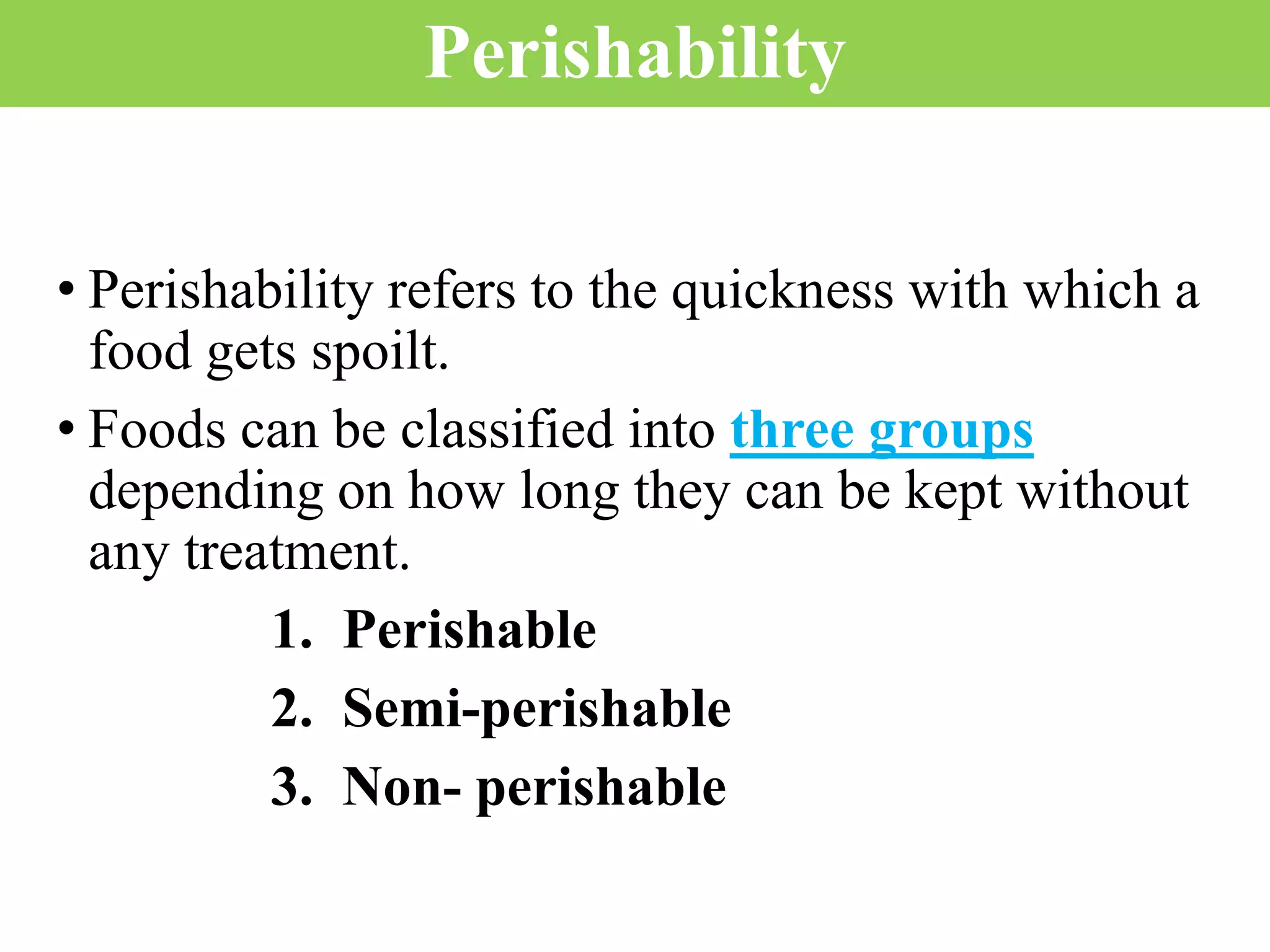 Perishability

• Perishability refers to the quickness with which a food gets spoilt.

• Foods can be classified into three groups depending on how long they can be kept without any treatment.

1. Perishable
2. Semi-perishable
3. Non- perishable